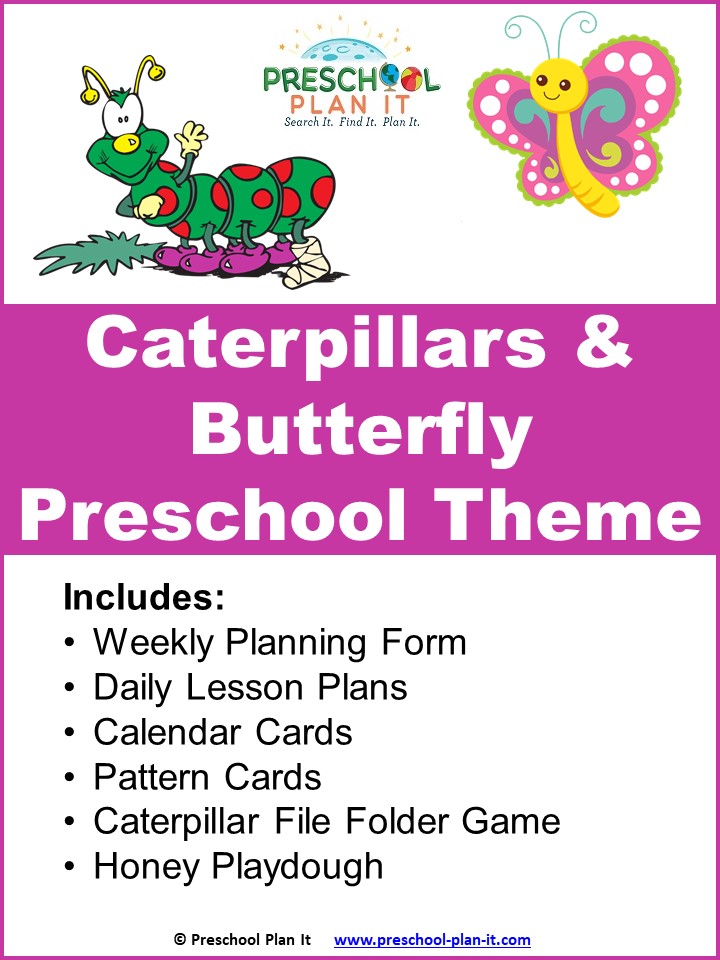 PRESCHOOL PLAN IT
Search It. Find It. Plan It.

Caterpillars & Butterfly Preschool Theme

Includes:
• Weekly Planning Form
• Daily Lesson Plans
• Calendar Cards
• Pattern Cards
• Caterpillar File Folder Game
• Honey Playdough

© Preschool Plan It www.preschool-plan-it.com